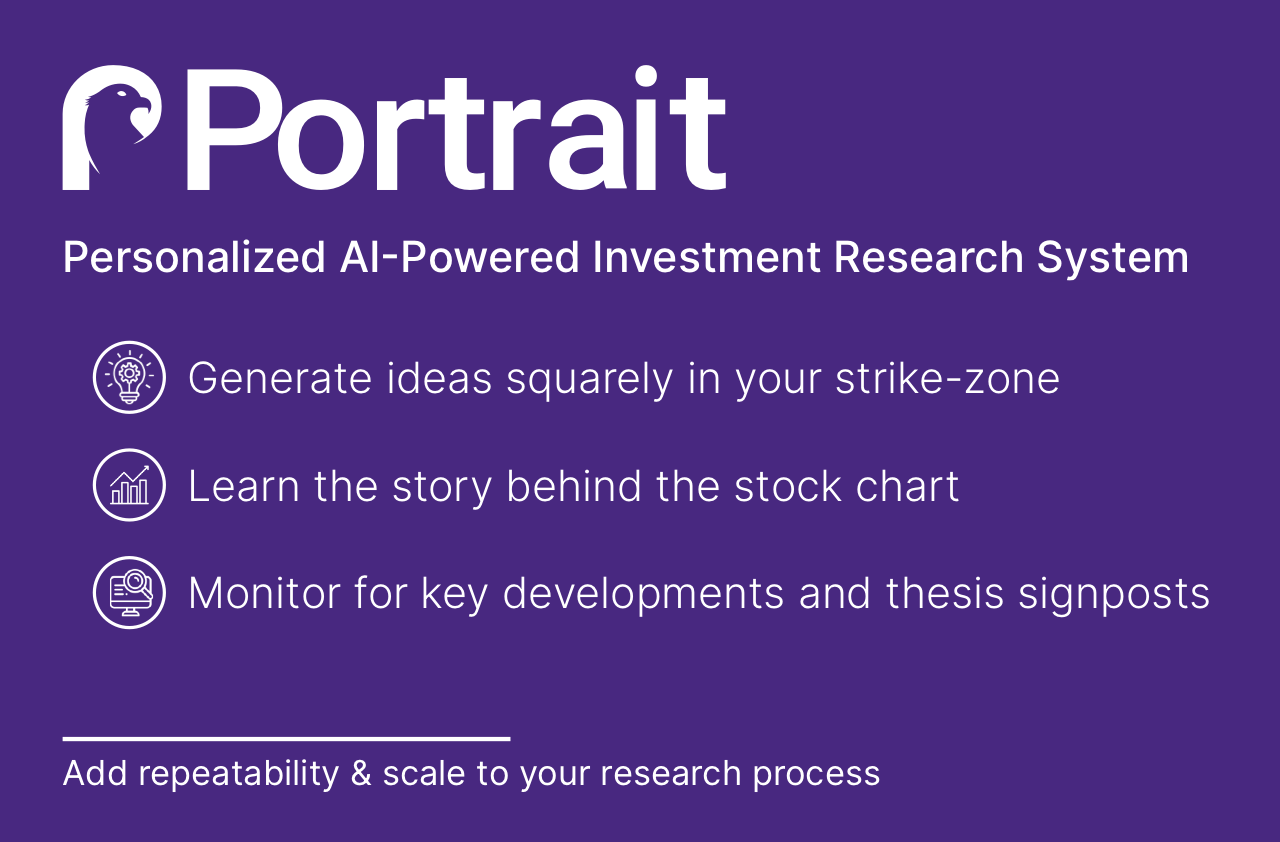 Portrait

Personalized AI-Powered Investment Research System

Generate ideas squarely in your strike-zone

Learn the story behind the stock chart

Monitor for key developments and thesis signposts

Add repeatability & scale to your research process